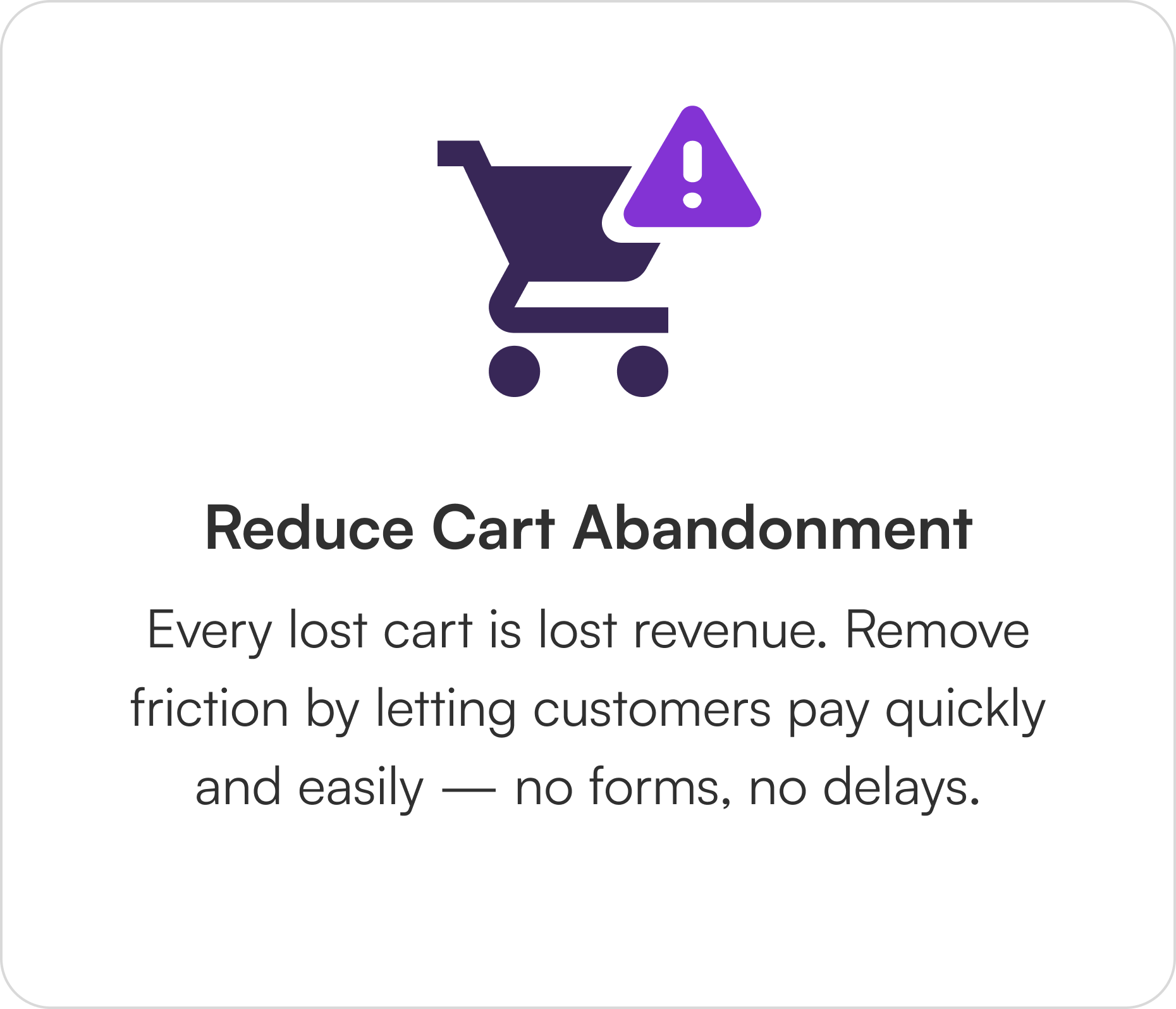 Reduce Cart Abandonment

Every lost cart is lost revenue. Remove friction by letting customers pay quickly and easily — no forms, no delays.